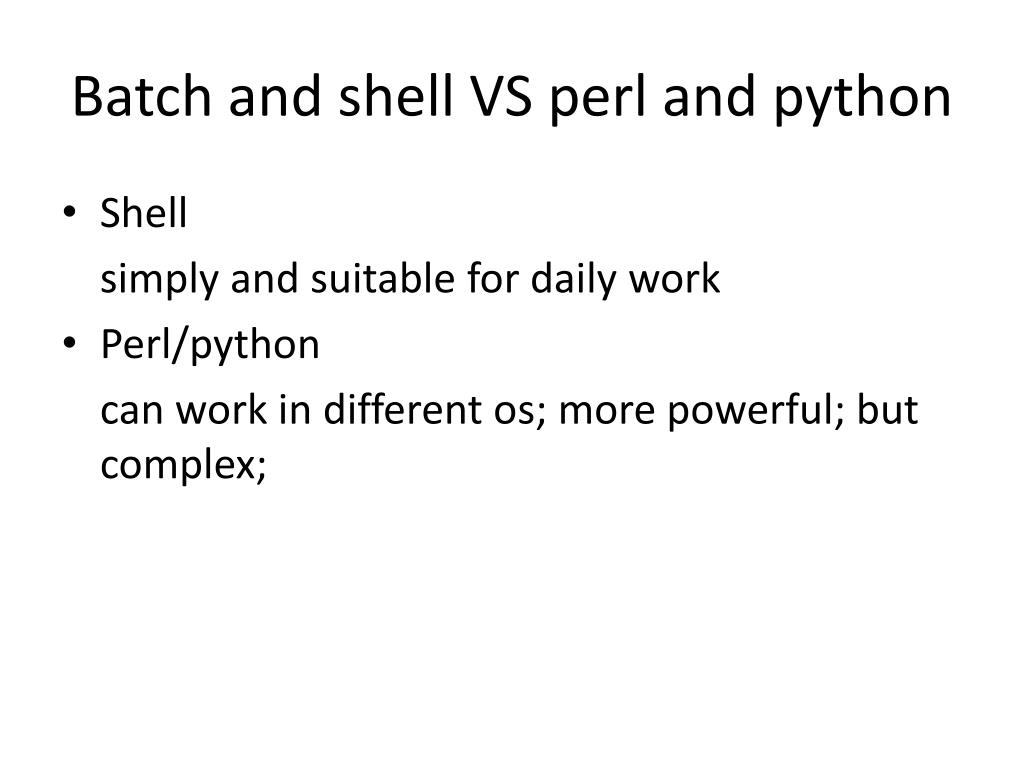 Batch and shell VS perl and python

• Shell

simply and suitable for daily work

• Perl/python

can work in different os; more powerful; but complex;